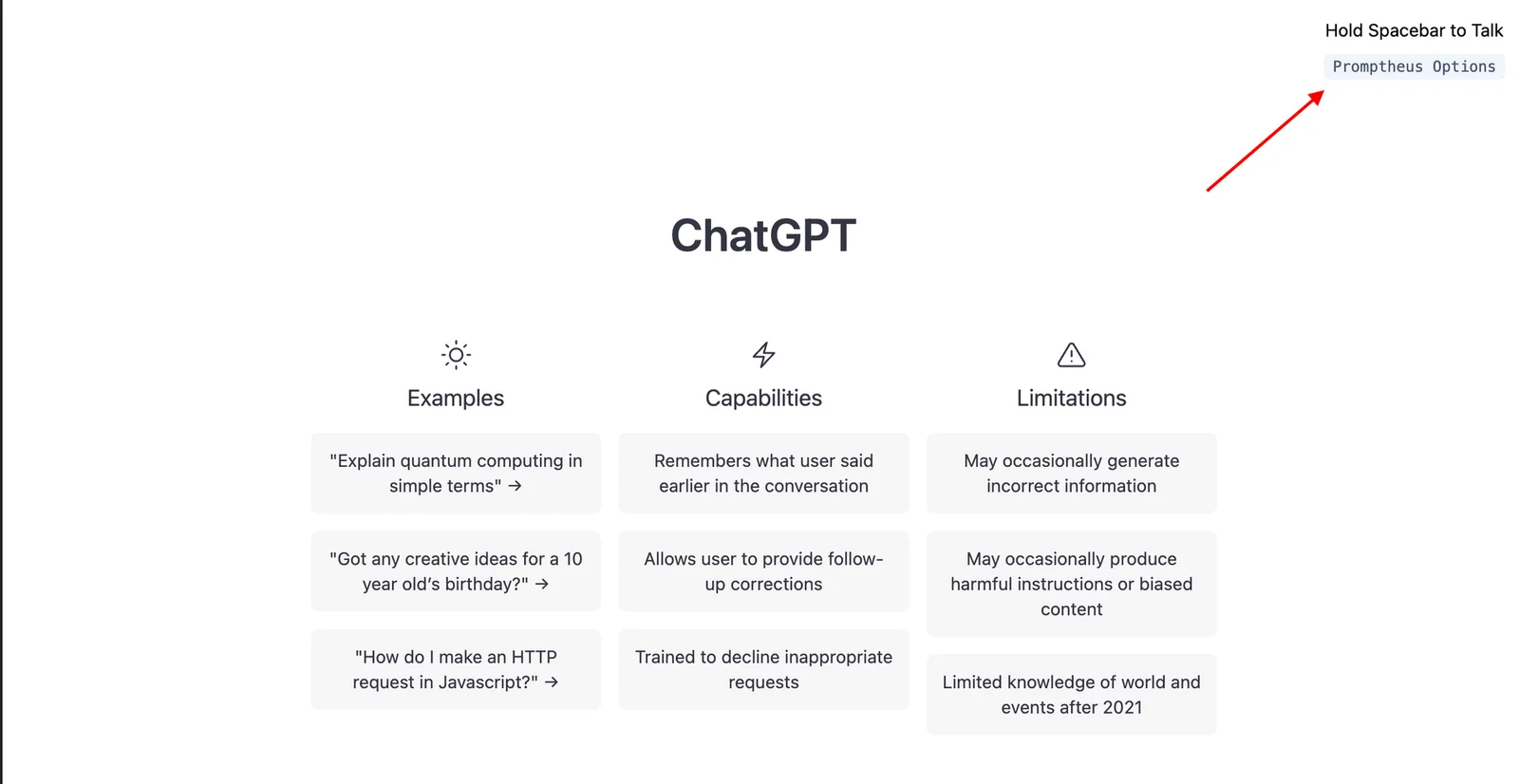 Hold Spacebar to Talk

Promptheus Options

ChatGPT

Examples

"Explain quantum computing in simple terms" →

"Got any creative ideas for a 10 year old's birthday?" →

"How do I make an HTTP request in Javascript?" →

Capabilities

Remembers what user said earlier in the conversation

Allows user to provide follow-up corrections

Trained to decline inappropriate requests

Limitations

May occasionally generate incorrect information

May occasionally produce harmful instructions or biased content

Limited knowledge of world and events after 2021